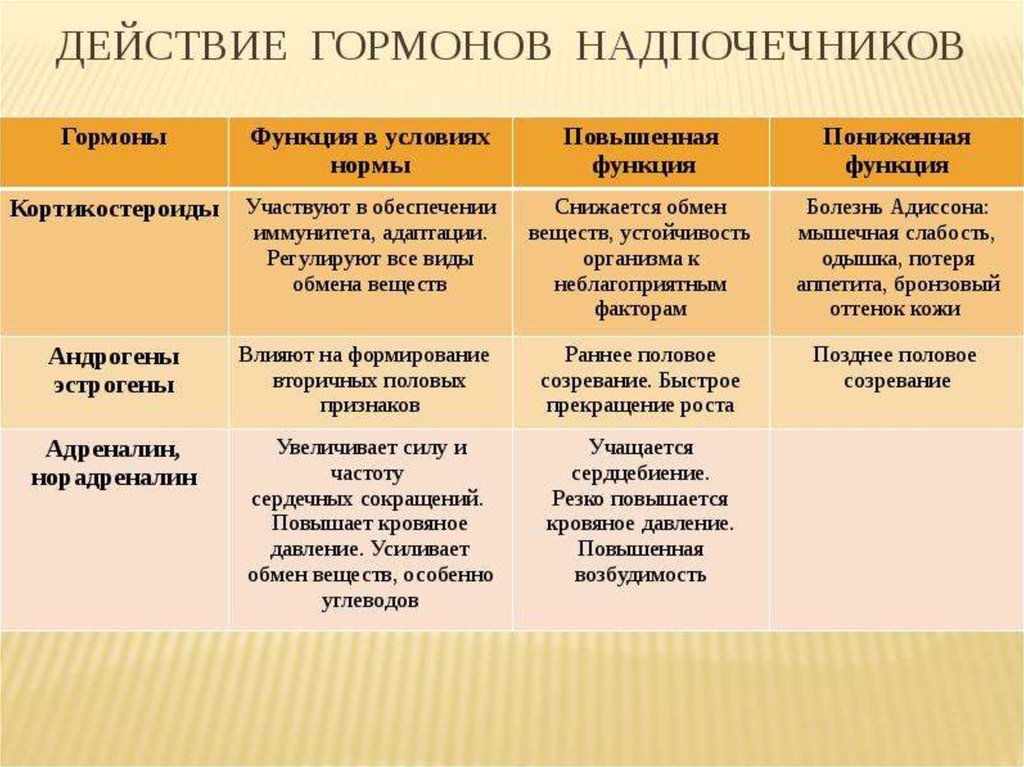 ДЕЙСТВИЕ ГОРМОНОВ НАДПОЧЕЧНИКОВ

| Гормоны | Функция в условиях нормы | Повышенная функция | Пониженная функция |
|---|---|---|---|
| Кортикостероиды | Участвуют в обеспечении иммунитета, адаптации. Регулируют все виды обмена веществ | Снижается обмен веществ, устойчивость организма к неблагоприятным факторам | Болезнь Адиссона: мышечная слабость, одышка, потеря аппетита, бронзовый оттенок кожи |
| Андрогены эстрогены | Влияют на формирование вторичных половых признаков | Раннее половое созревание. Быстрое прекращение роста | Позднее половое созревание |
| Адреналин, норадреналин | Увеличивает силу и частоту сердечных сокращений. Повышает кровяное давление. Усиливает обмен веществ, особенно углеводов | Учащается сердцебиение. Резко повышается кровяное давление. Повышенная возбудимость | |